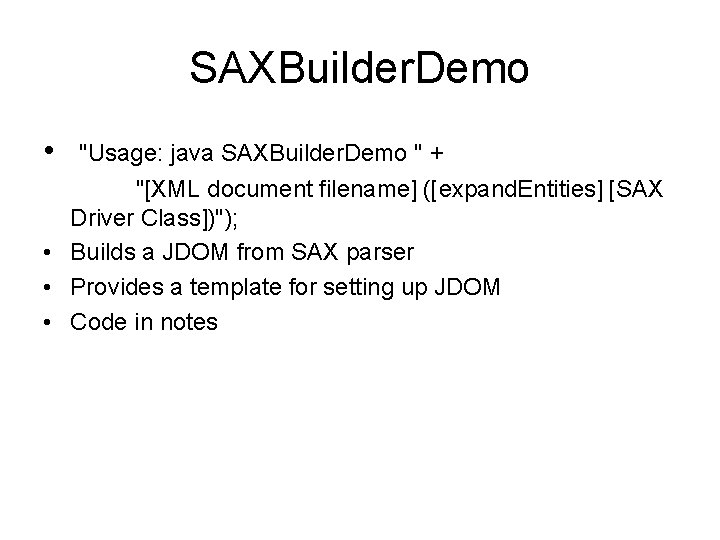 SAXBuilderDemo

• "Usage: java SAXBuilderDemo " +
"[XML document filename] ([expandEntities] [SAX Driver Class])");
• Builds a JDOM from SAX parser
• Provides a template for setting up JDOM
• Code in notes